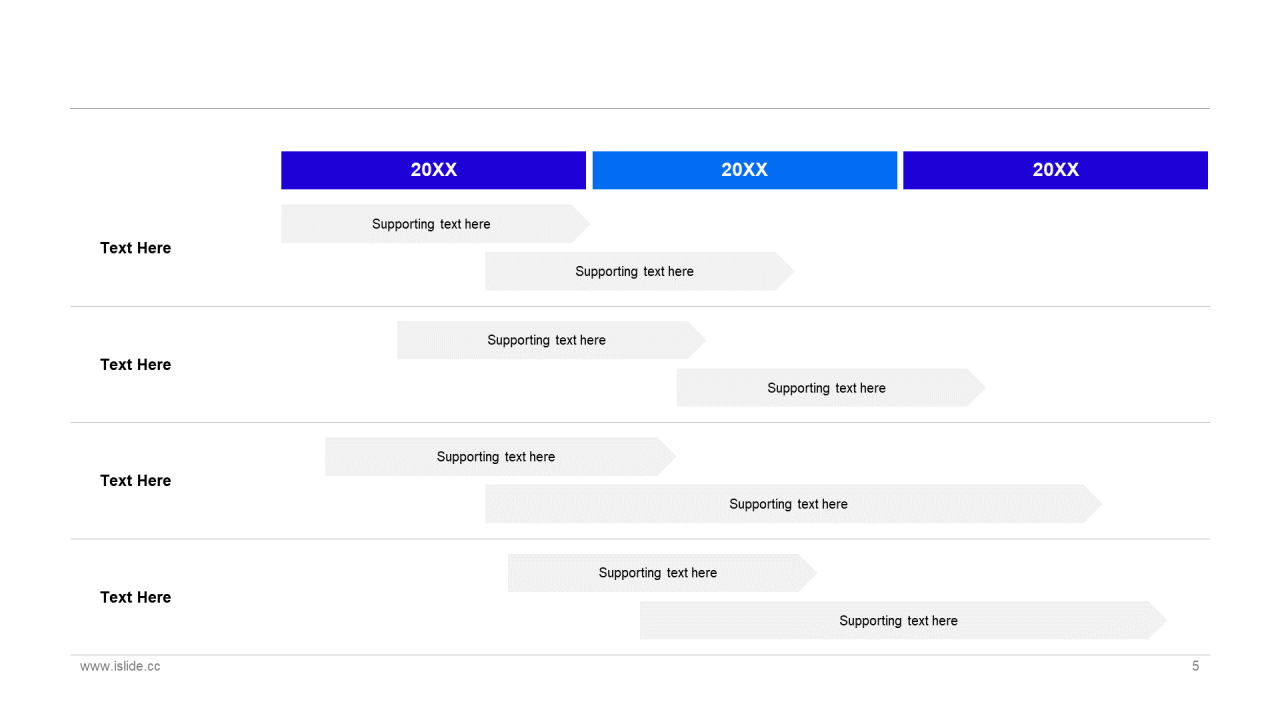 20XX 20XX 20XX

Text Here
Supporting text here
Supporting text here

Text Here
Supporting text here
Supporting text here

Text Here
Supporting text here
Supporting text here

Text Here
Supporting text here
Supporting text here

www.islide.cc
5